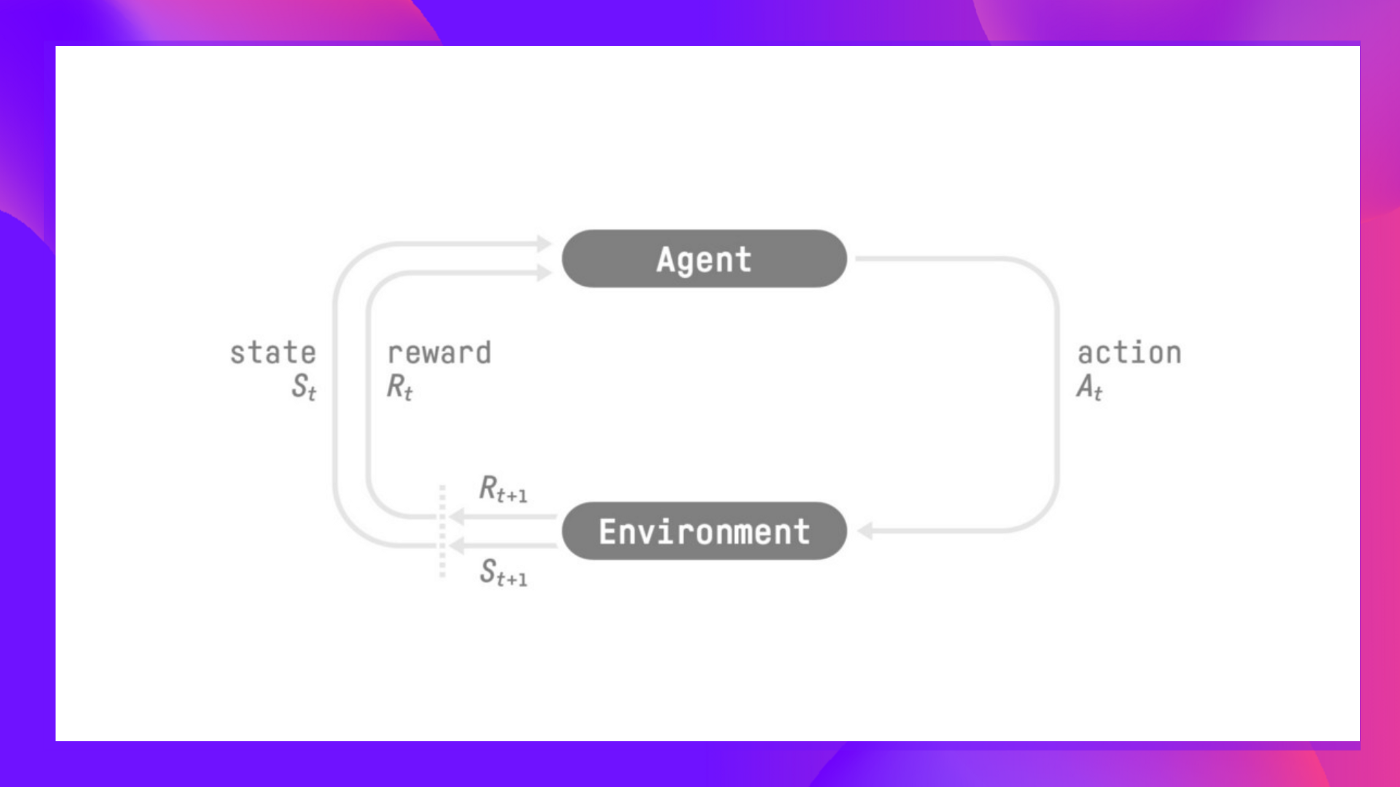 Agent

state
$S_t$

reward
$R_t$

action
$A_t$

$R_{t+1}$

Environment

$S_{t+1}$